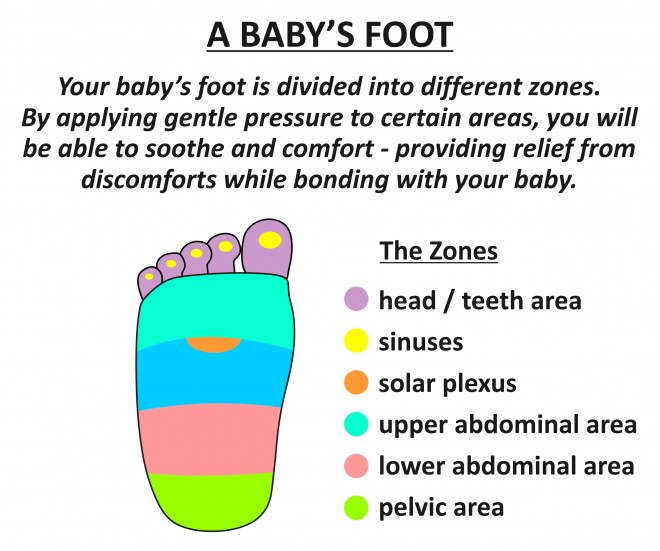 A BABY'S FOOT

Your baby's foot is divided into different zones. By applying gentle pressure to certain areas, you will be able to soothe and comfort - providing relief from discomforts while bonding with your baby.

The Zones

head / teeth area
sinuses
solar plexus
upper abdominal area
lower abdominal area
pelvic area